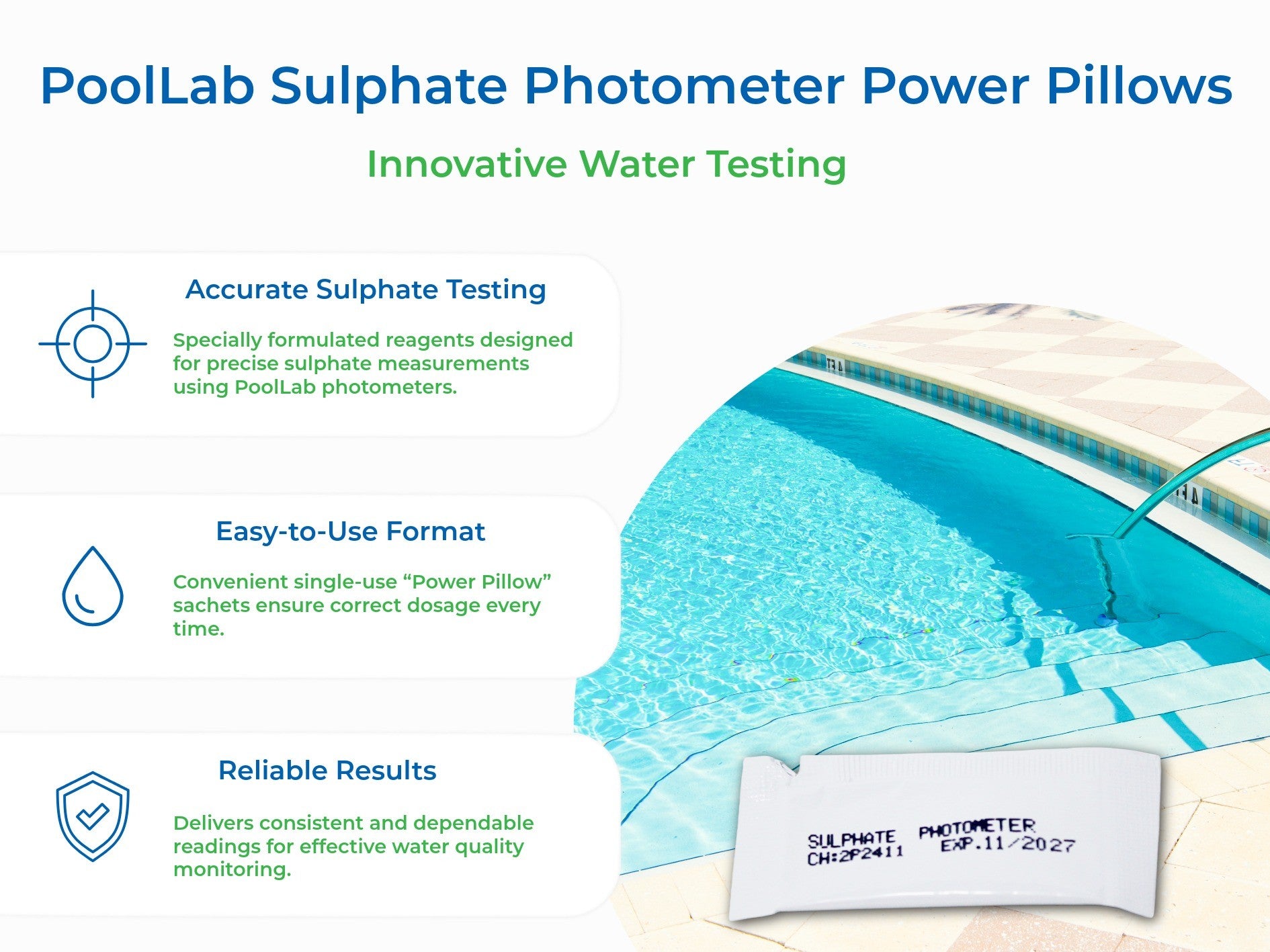 PoolLab Sulphate Photometer Power Pillows

Innovative Water Testing

Accurate Sulphate Testing

Specially formulated reagents designed for precise sulphate measurements using PoolLab photometers.

Easy-to-Use Format

Convenient single-use “Power Pillow” sachets ensure correct dosage every time.

Reliable Results

Delivers consistent and dependable readings for effective water quality monitoring.

SULPHATE PHOTOMETER
CH:2P2411 EXP.11/2027